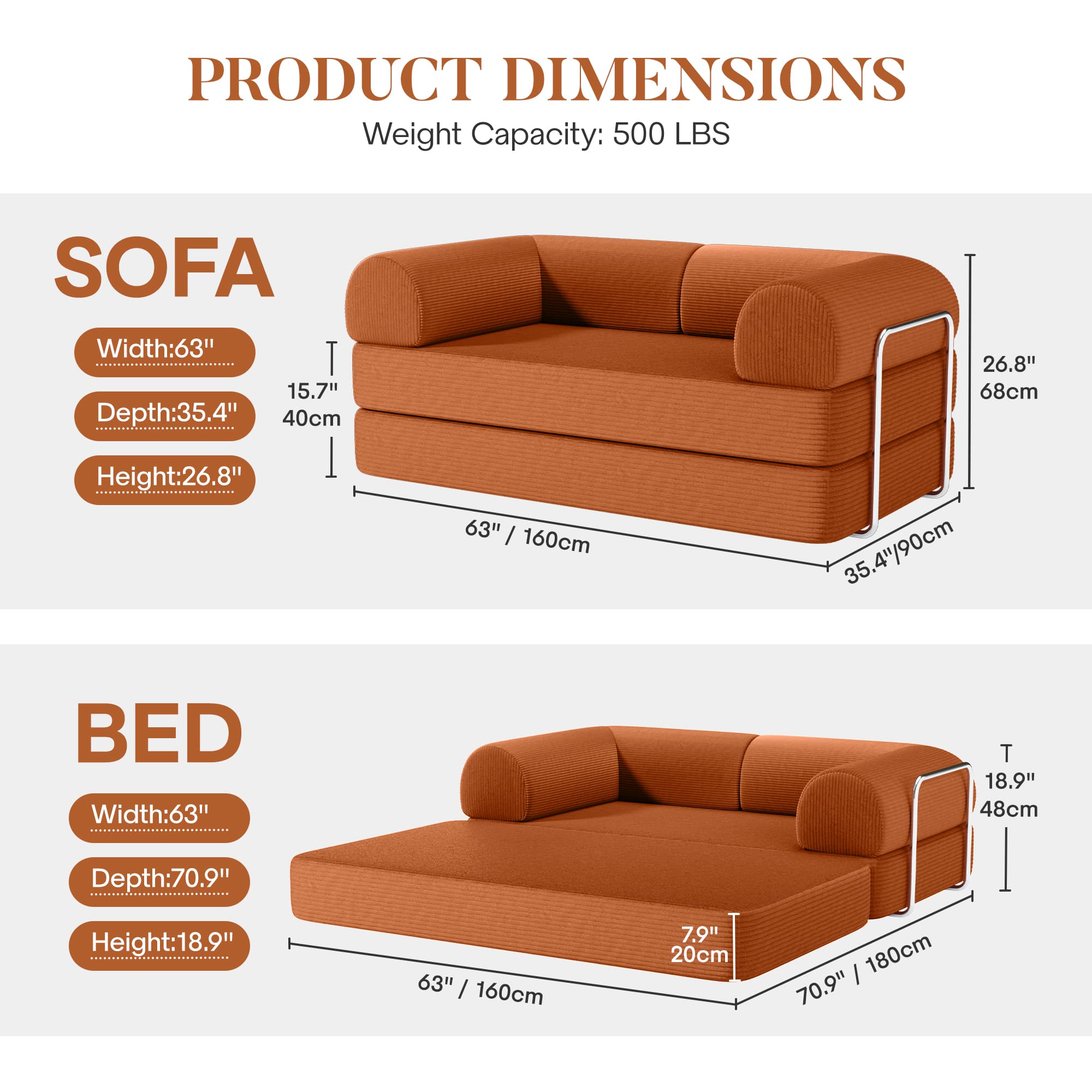 PRODUCT DIMENSIONS
Weight Capacity: 500 LBS

SOFA

Width:63"

Depth:35.4"

Height:26.8"

15.7"
40cm

26.8"
68cm

63" / 160cm

35.4"/90cm

BED

Width:63"

Depth:70.9"

Height:18.9"

18.9"
48cm

7.9"
20cm

63" / 160cm

70.9" / 180cm